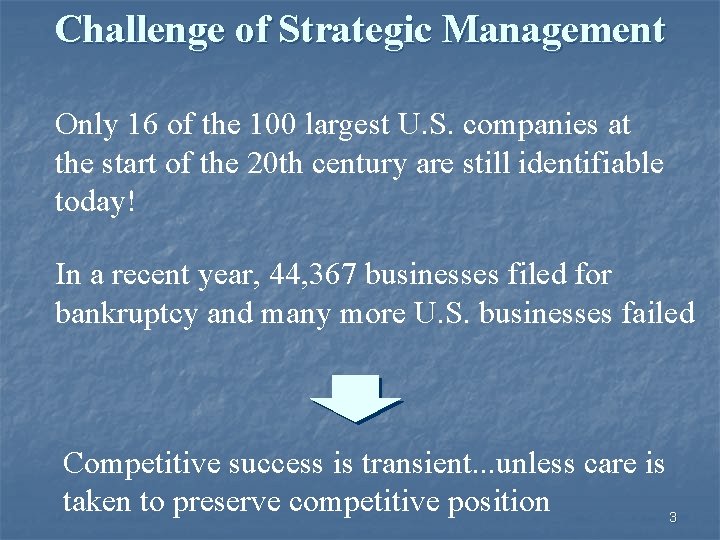 Challenge of Strategic Management

Only 16 of the 100 largest U.S. companies at the start of the 20th century are still identifiable today!

In a recent year, 44,367 businesses filed for bankruptcy and many more U.S. businesses failed

Competitive success is transient...unless care is taken to preserve competitive position

3